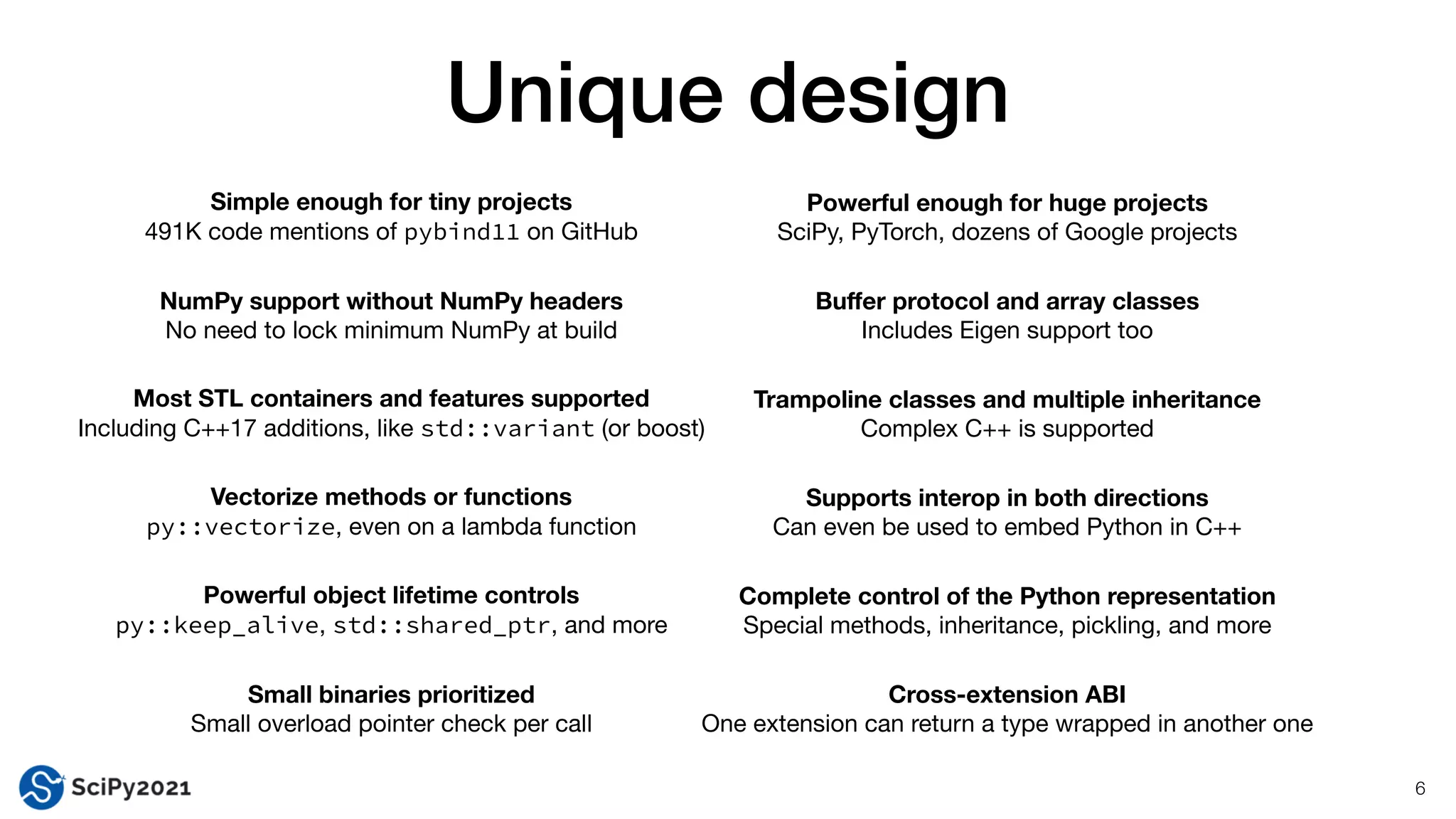 Unique design

Simple enough for tiny projects
491K code mentions of pybind11 on GitHub

NumPy support without NumPy headers
No need to lock minimum NumPy at build

Most STL containers and features supported
Including C++17 additions, like std::variant (or boost)

Vectorize methods or functions
py::vectorize, even on a lambda function

Powerful object lifetime controls
py::keep_alive, std::shared_ptr, and more

Small binaries prioritized
Small overload pointer check per call

Powerful enough for huge projects
SciPy, PyTorch, dozens of Google projects

Buffer protocol and array classes
Includes Eigen support too

Trampoline classes and multiple inheritance
Complex C++ is supported

Supports interop in both directions
Can even be used to embed Python in C++

Complete control of the Python representation
Special methods, inheritance, pickling, and more

Cross-extension ABI
One extension can return a type wrapped in another one

SciPy2021

6